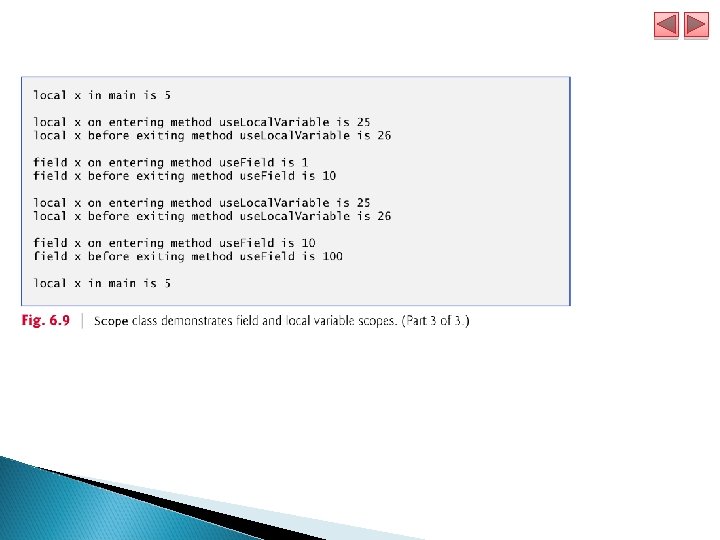 local x in main is 5

local x on entering method useLocalVariable is 25
local x before exiting method useLocalVariable is 26

field x on entering method useField is 1
field x before exiting method useField is 10

local x on entering method useLocalVariable is 25
local x before exiting method useLocalVariable is 26

field x on entering method useField is 10
field x before exiting method useField is 100

local x in main is 5

Fig. 6.9 | Scope class demonstrates field and local variable scopes. (Part 3 of 3.)